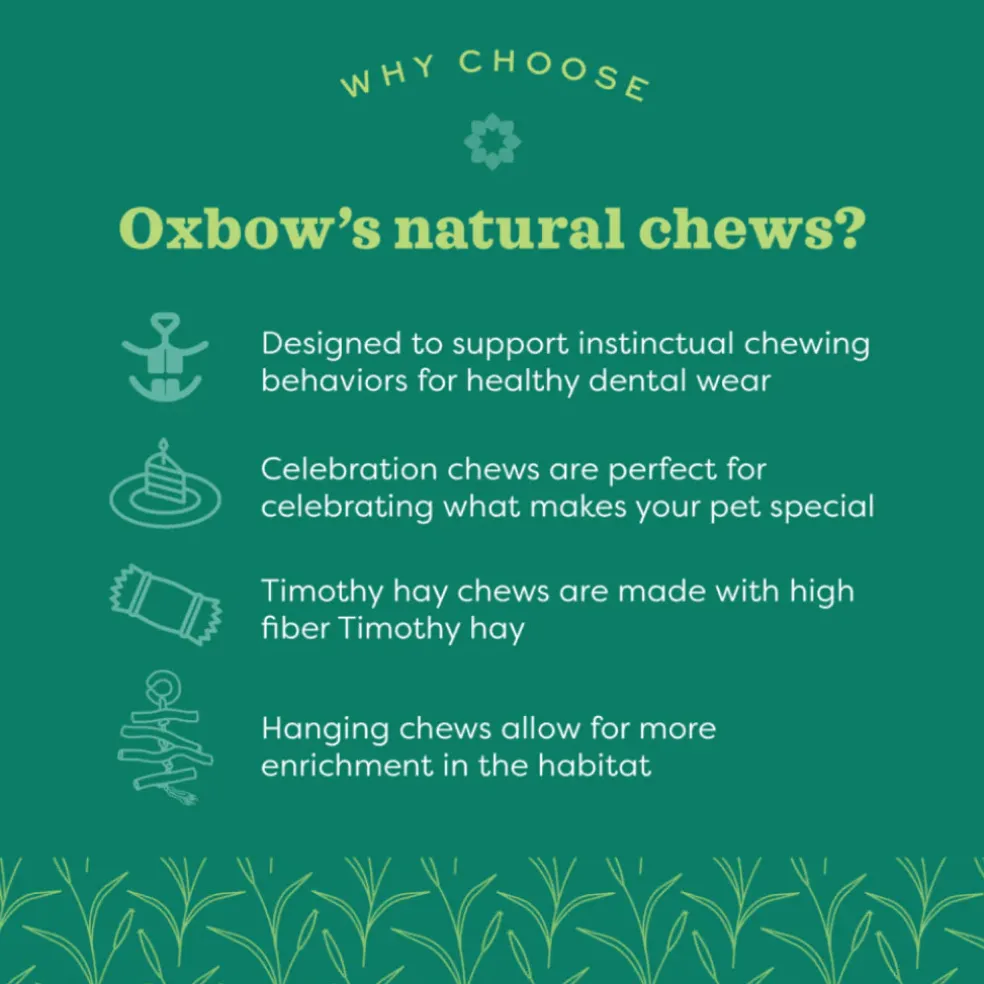 WHY CHOOSE

Oxbow's natural chews?

Designed to support instinctual chewing behaviors for healthy dental wear

Celebration chews are perfect for celebrating what makes your pet special

Timothy hay chews are made with high fiber Timothy hay

Hanging chews allow for more enrichment in the habitat